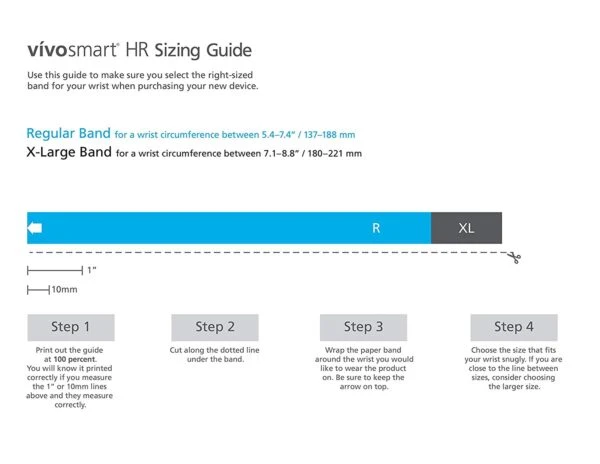 vívosmart® HR Sizing Guide

Use this guide to make sure you select the right-sized band for your wrist when purchasing your new device.

Regular Band for a wrist circumference between 5.4–7.4" / 137–188 mm
X-Large Band for a wrist circumference between 7.1–8.8" / 180–221 mm

R XL

1"

10mm

Step 1
Print out the guide at 100 percent. You will know it printed correctly if you measure the 1" or 10mm lines above and they measure correctly.

Step 2
Cut along the dotted line under the band.

Step 3
Wrap the paper band around the wrist you would like to wear the product on. Be sure to keep the arrow on top.

Step 4
Choose the size that fits your wrist snugly. If you are close to the line between sizes, consider choosing the larger size.